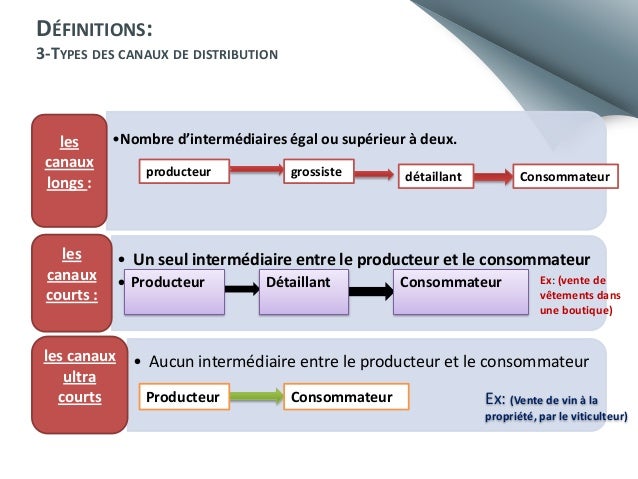 DÉFINITIONS:
3-TYPES DES CANAUX DE DISTRIBUTION

les canaux longs :

•Nombre d'intermédiaires égal ou supérieur à deux.

producteur grossiste détaillant Consommateur

les canaux courts :

• Un seul intermédiaire entre le producteur et le consommateur

• Producteur Détaillant Consommateur

Ex: (vente de vêtements dans une boutique)

les canaux ultra courts

• Aucun intermédiaire entre le producteur et le consommateur

Producteur Consommateur

Ex: (Vente de vin à la propriété, par le viticulteur)